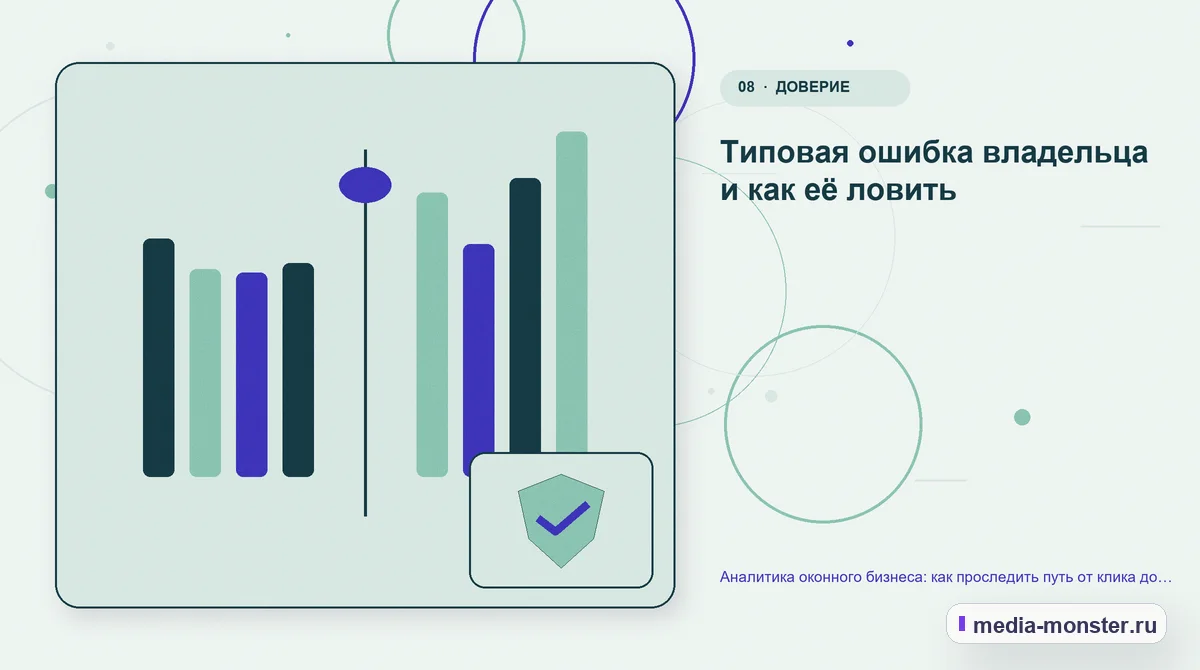 08 · ДОВЕРИЕ

Типовая ошибка владельца и как её ловить

Аналитика оконного бизнеса: как проследить путь от клика до…

media-monster.ru